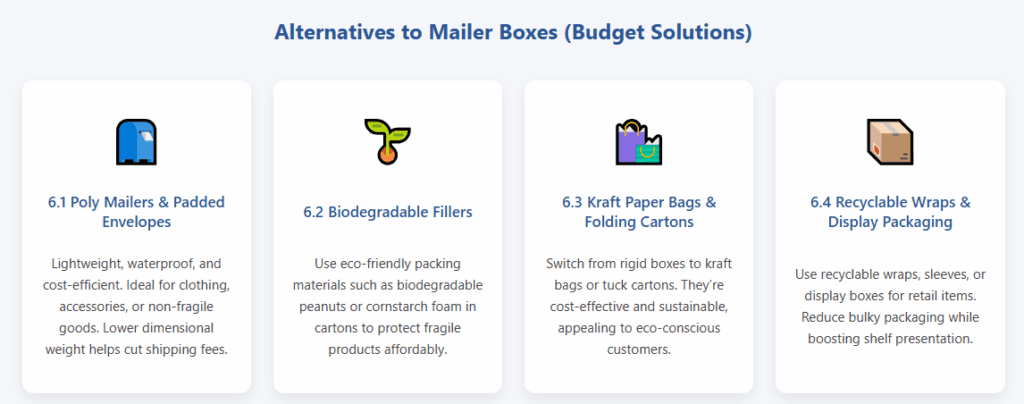 Alternatives to Mailer Boxes (Budget Solutions)

6.1 Poly Mailers & Padded Envelopes

Lightweight, waterproof, and cost-efficient. Ideal for clothing, accessories, or non-fragile goods. Lower dimensional weight helps cut shipping fees.

6.2 Biodegradable Fillers

Use eco-friendly packing materials such as biodegradable peanuts or cornstarch foam in cartons to protect fragile products affordably.

6.3 Kraft Paper Bags & Folding Cartons

Switch from rigid boxes to kraft bags or tuck cartons. They're cost-effective and sustainable, appealing to eco-conscious customers.

6.4 Recyclable Wraps & Display Packaging

Use recyclable wraps, sleeves, or display boxes for retail items. Reduce bulky packaging while boosting shelf presentation.